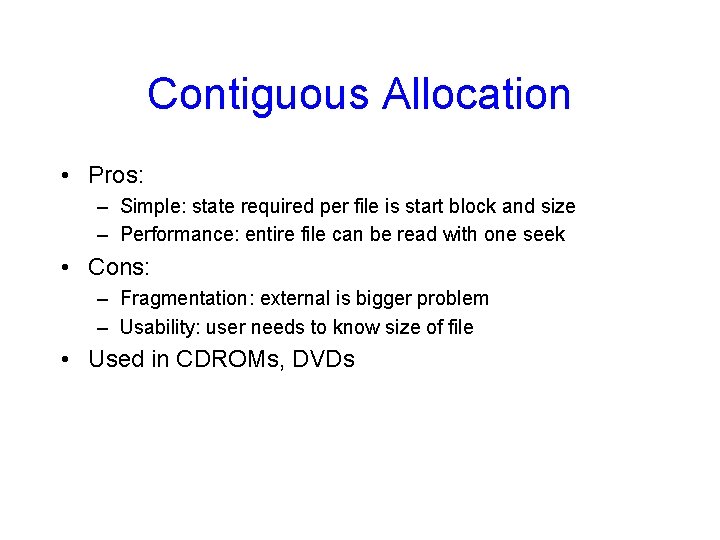 Contiguous Allocation

• Pros:
– Simple: state required per file is start block and size
– Performance: entire file can be read with one seek

• Cons:
– Fragmentation: external is bigger problem
– Usability: user needs to know size of file

• Used in CDROMs, DVDs